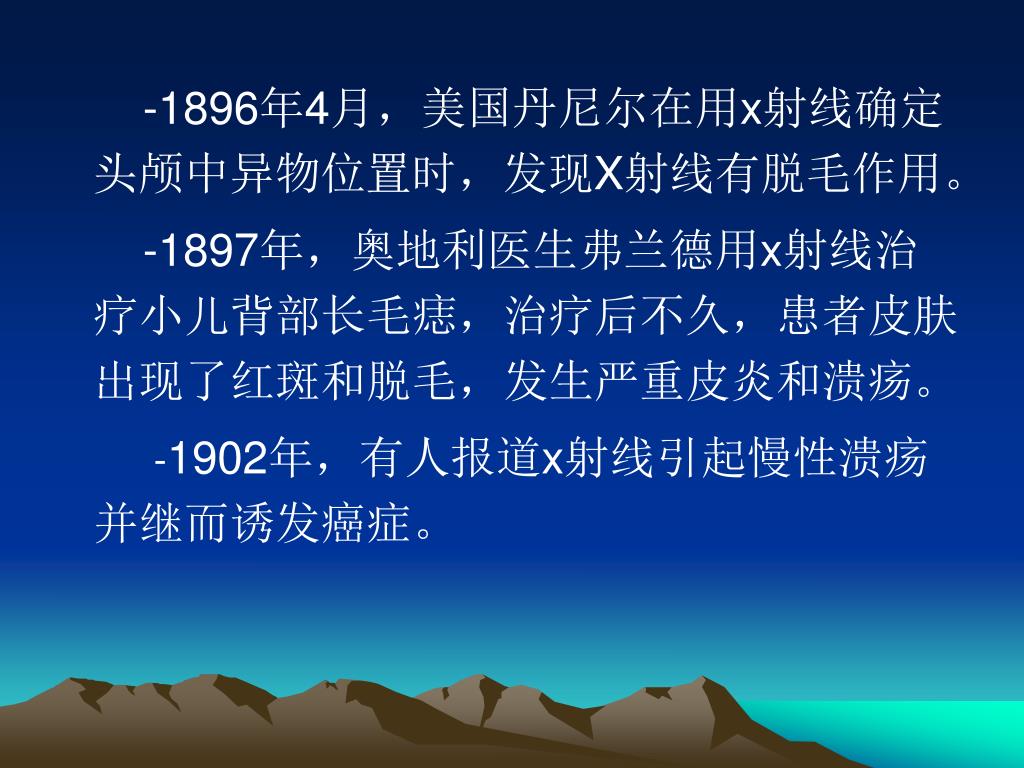 -1896年4月，美国丹尼尔在用x射线确定头颅中异物位置时，发现X射线有脱毛作用。

-1897年，奥地利医生弗兰德用x射线治疗小儿背部长毛痣，治疗后不久，患者皮肤出现了红斑和脱毛，发生严重皮炎和溃疡。

-1902年，有人报道x射线引起慢性溃疡并继而诱发癌症。